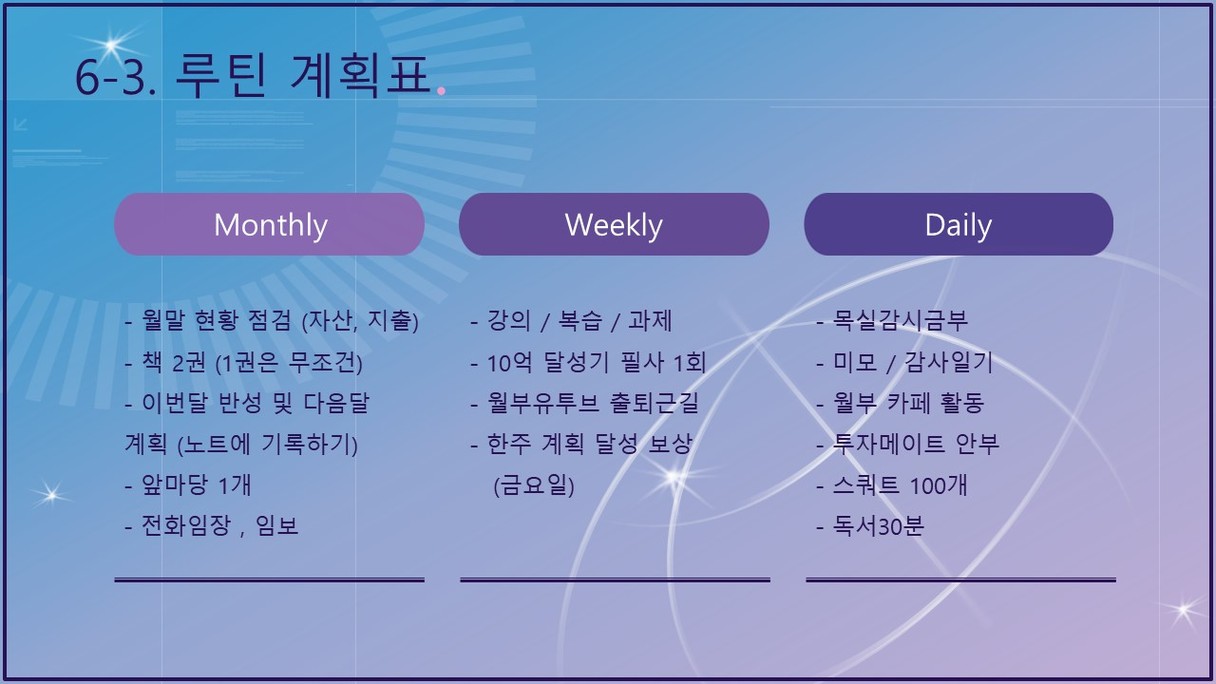 6-3. 루틴 계획표.

Monthly

- 월말 현황 점검 (자산, 지출)
- 책 2권 (1권은 무조건)
- 이번달 반성 및 다음달 계획 (노트에 기록하기)
- 앞마당 1개
- 전화임장 , 임보

Weekly

- 강의 / 복습 / 과제
- 10억 달성기 필사 1회
- 월부유투브 출퇴근길
- 한주 계획 달성 보상 (금요일)

Daily

- 목실감시금부
- 미모 / 감사일기
- 월부 카페 활동
- 투자메이트 안부
- 스쿼트 100개
- 독서30분